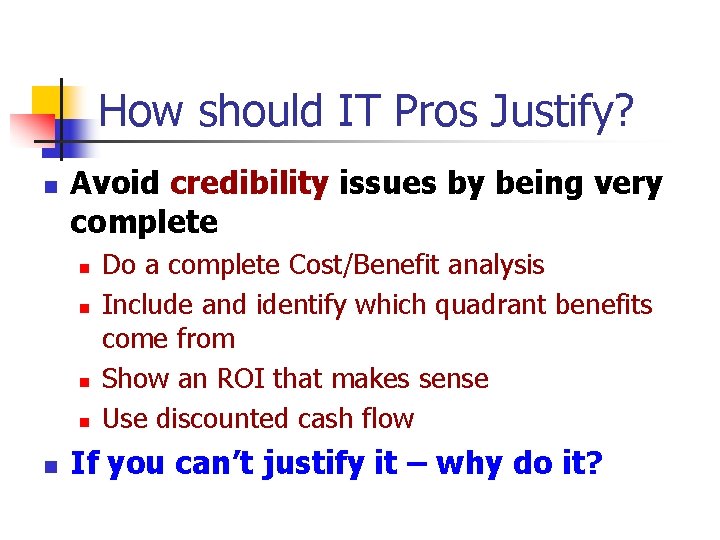 How should IT Pros Justify?

- Avoid credibility issues by being very complete
  - Do a complete Cost/Benefit analysis
  - Include and identify which quadrant benefits come from
  - Show an ROI that makes sense
  - Use discounted cash flow
- If you can't justify it – why do it?